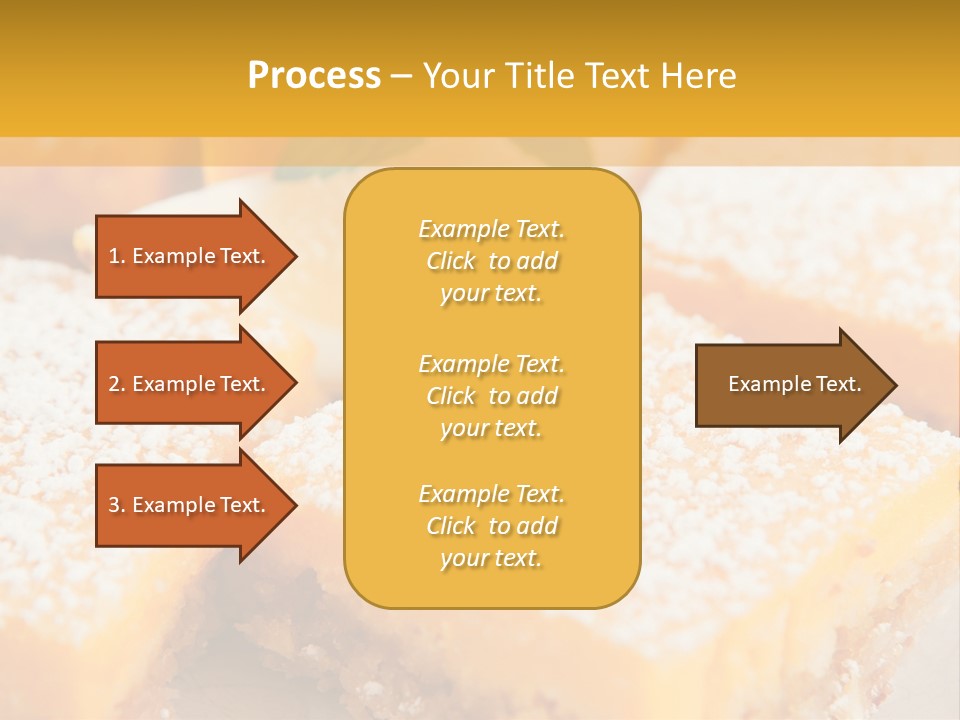 Process – Your Title Text Here

1. Example Text.

2. Example Text.

3. Example Text.

Example Text. Click to add your text.

Example Text. Click to add your text.

Example Text. Click to add your text.

Example Text.